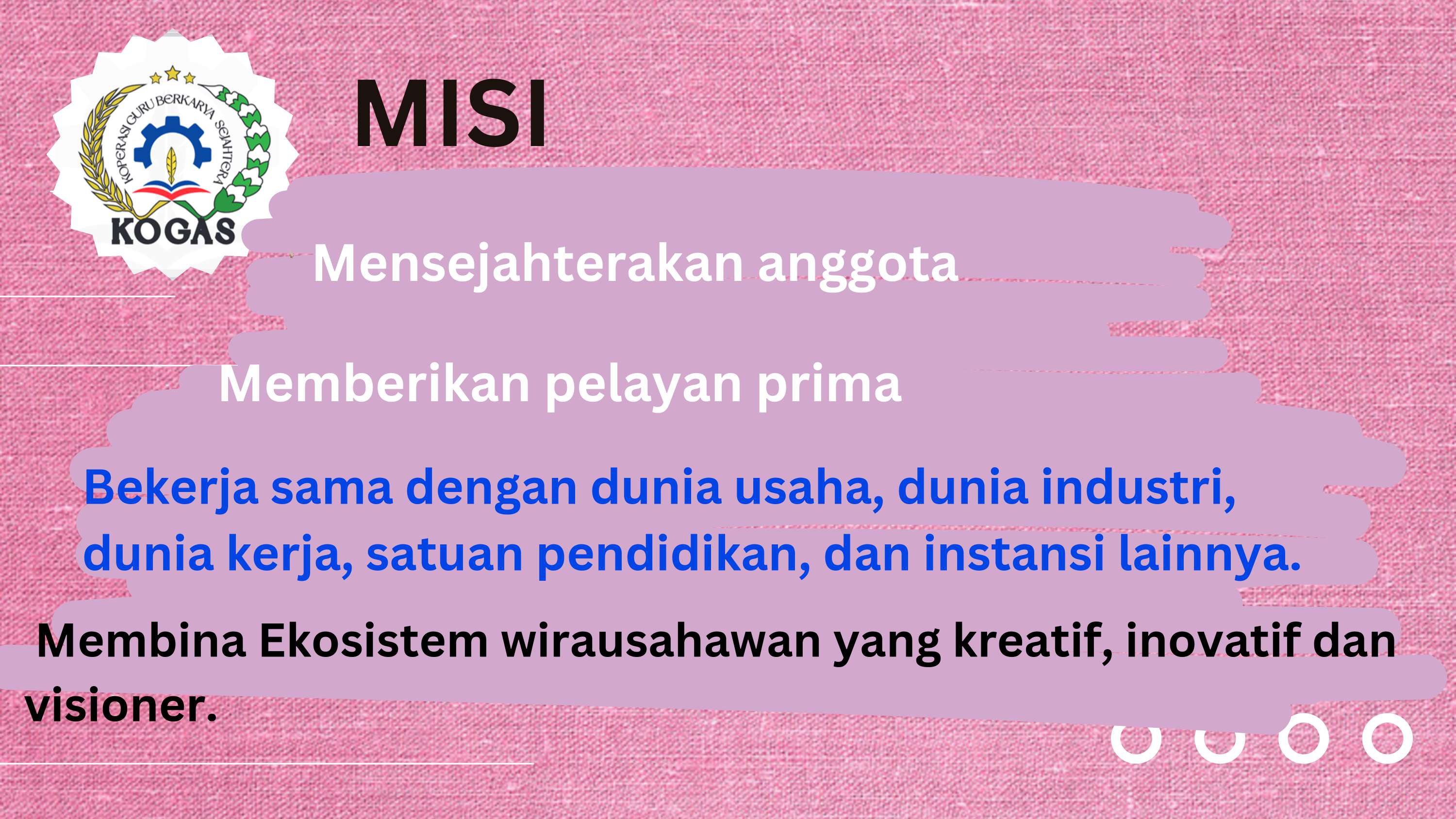 KOPERASI GURU BERKARYA SEJAHTERA
KOGAS

MISI

Mensejahterakan anggota

Memberikan pelayan prima

Bekerja sama dengan dunia usaha, dunia industri, dunia kerja, satuan pendidikan, dan instansi lainnya.

Membina Ekosistem wirausahawan yang kreatif, inovatif dan visioner.